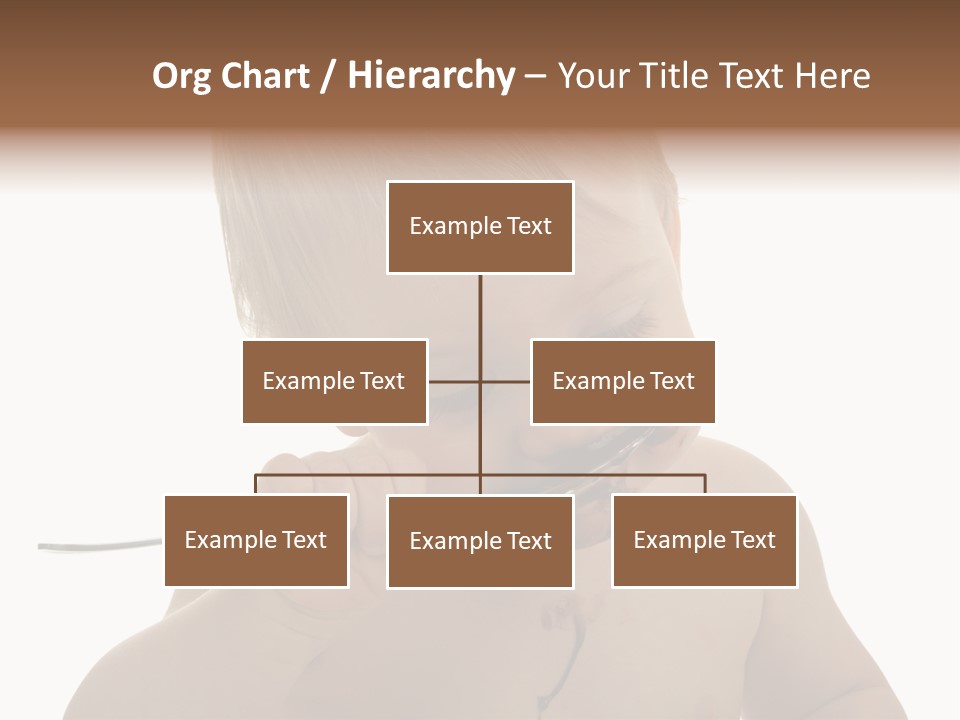 Org Chart / Hierarchy – Your Title Text Here

Example Text

Example Text

Example Text

Example Text

Example Text

Example Text